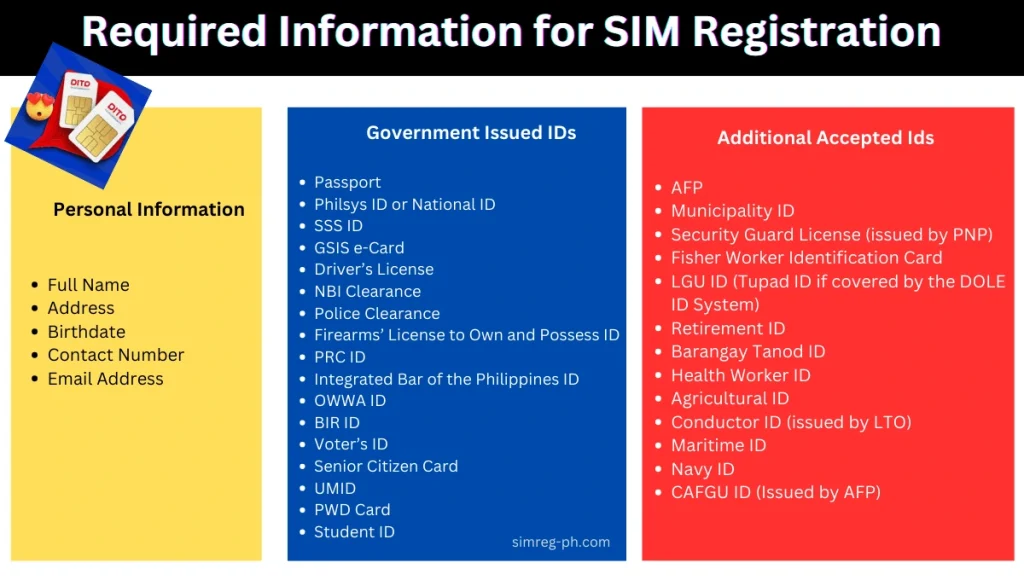 Required Information for SIM Registration

DITO
DITO

Personal Information

- Full Name
- Address
- Birthdate
- Contact Number
- Email Address

Government Issued IDs

- Passport
- Philsys ID or National ID
- SSS ID
- GSIS e-Card
- Driver's License
- NBI Clearance
- Police Clearance
- Firearms' License to Own and Possess ID
- PRC ID
- Integrated Bar of the Philippines ID
- OWWA ID
- BIR ID
- Voter's ID
- Senior Citizen Card
- UMID
- PWD Card
- Student ID

simreg-ph.com

Additional Accepted Ids

- AFP
- Municipality ID
- Security Guard License (issued by PNP)
- Fisher Worker Identification Card
- LGU ID (Tupad ID if covered by the DOLE ID System)
- Retirement ID
- Barangay Tanod ID
- Health Worker ID
- Agricultural ID
- Conductor ID (issued by LTO)
- Maritime ID
- Navy ID
- CAFGU ID (Issued by AFP)